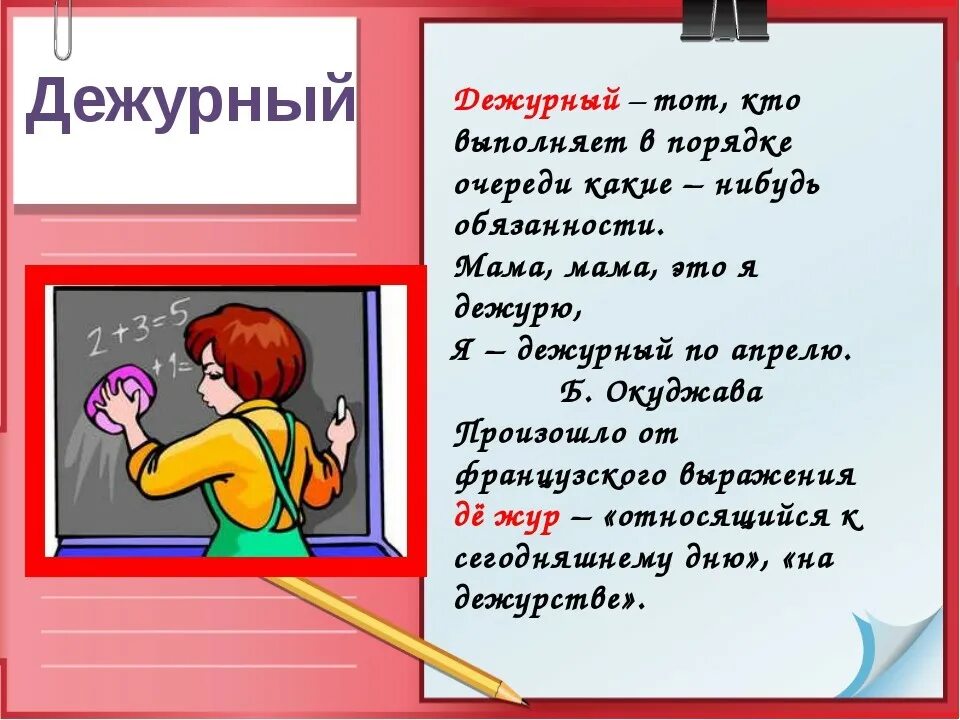 Дежурный

$2+3=5$
$+1=$

Дежурный – тот, кто выполняет в порядке очереди какие – нибудь обязанности.
Мама, мама, это я дежурю,
Я – дежурный по апрелю.
Б. Окуджава
Произошло от французского выражения дё жур – «относящийся к сегодняшнему дню», «на дежурстве».